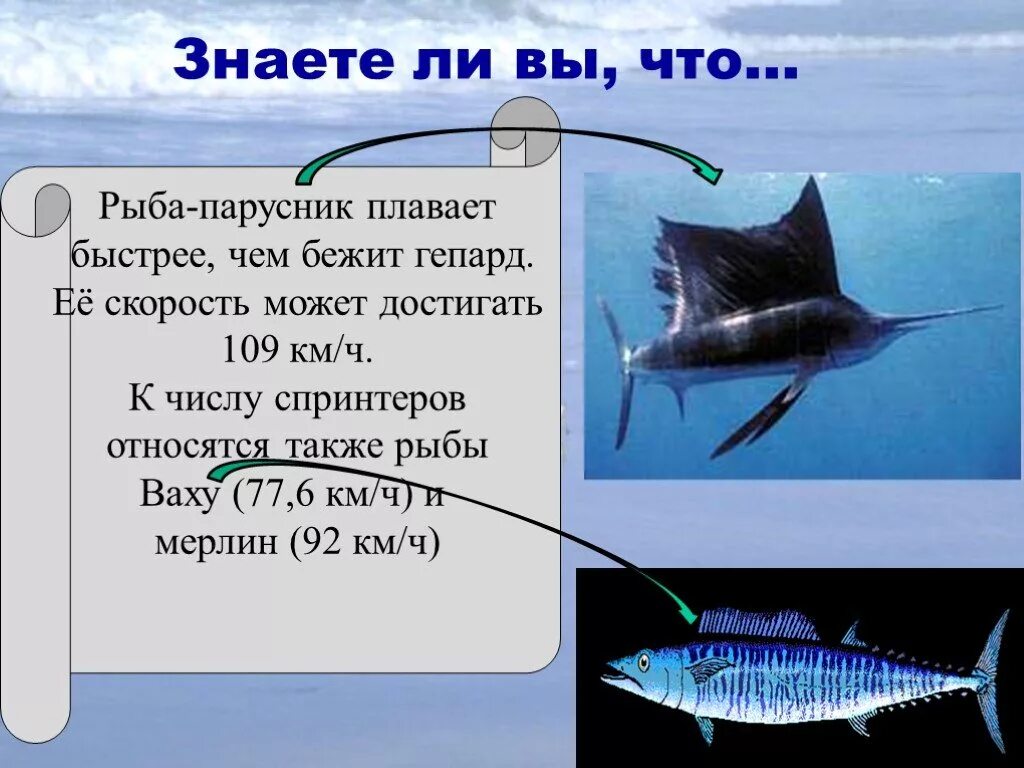 Знаете ли вы, что…

Рыба-парусник плавает быстрее, чем бежит гепард. Её скорость может достигать 109 км/ч.
К числу спринтеров относятся также рыбы Ваху (77,6 км/ч) и мерлин (92 км/ч)